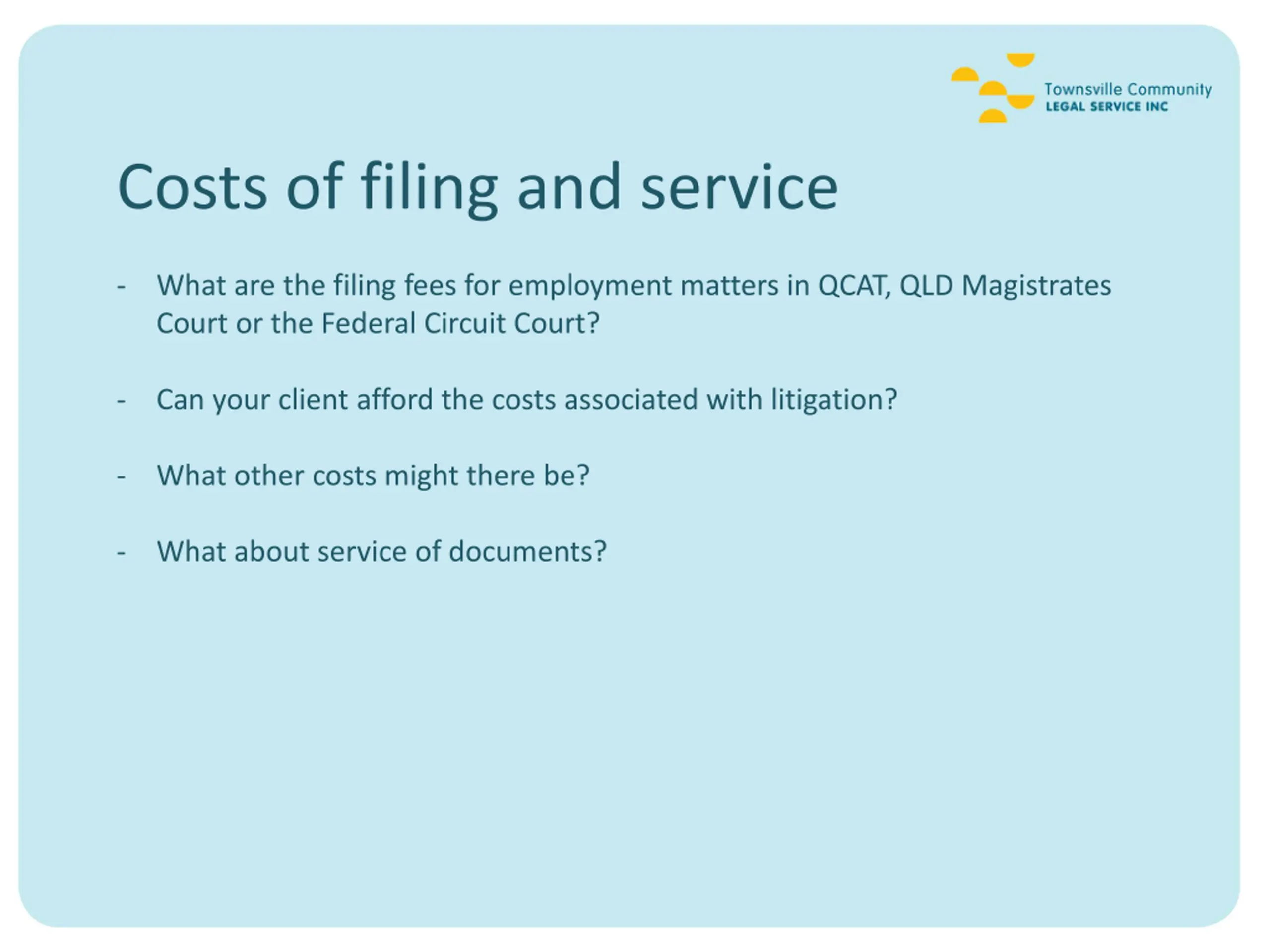 Townsville Community
LEGAL SERVICE INC

Costs of filing and service

- What are the filing fees for employment matters in QCAT, QLD Magistrates Court or the Federal Circuit Court?

- Can your client afford the costs associated with litigation?

- What other costs might there be?

- What about service of documents?